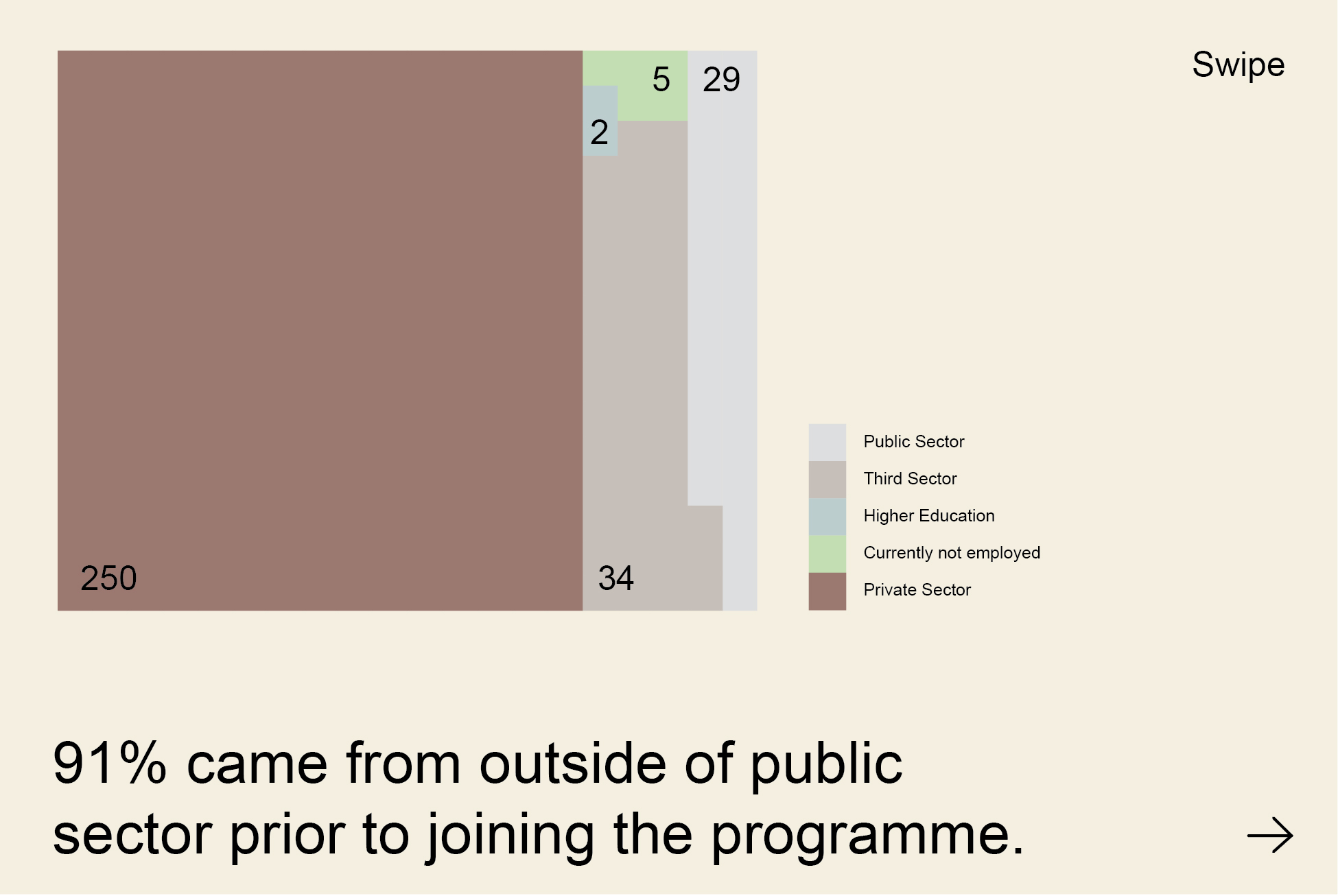 Swipe

5
29
2
250
34

Public Sector
Third Sector
Higher Education
Currently not employed
Private Sector

91% came from outside of public sector prior to joining the programme.

→